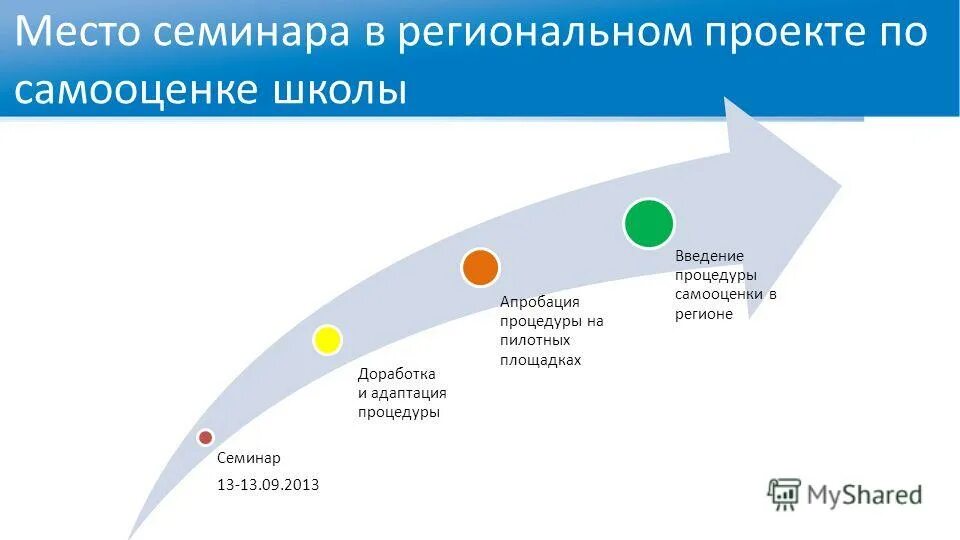 Место семинара в региональном проекте по самооценке школы

Семинар

13-13.09.2013

Доработка и адаптация процедуры

Апробация процедуры на пилотных площадках

Введение процедуры самооценки в регионе

MyShared